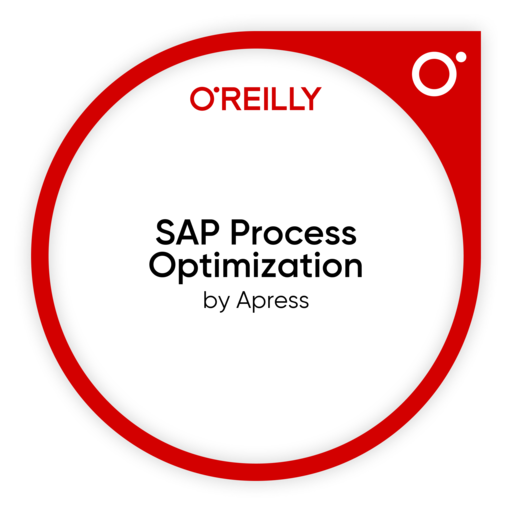 O'REILLY

SAP Process Optimization
by Apress